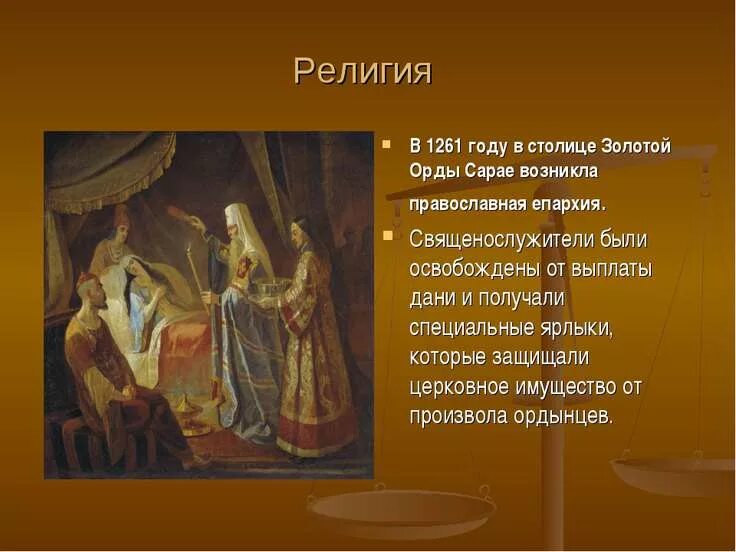 Религия

В 1261 году в столице Золотой Орды Сарае возникла православная епархия.

Священослужители были освобождены от выплаты дани и получали специальные ярлыки, которые защищали церковное имущество от произвола ордынцев.